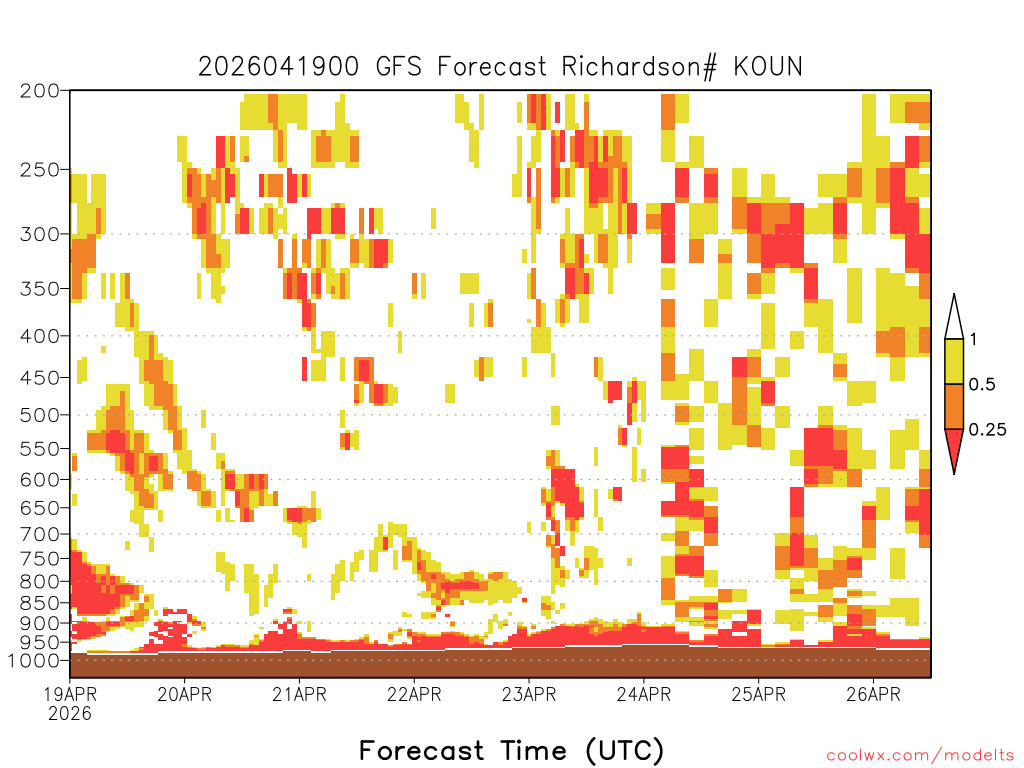 2026041900 GFS Forecast Richardson# KOUN

200
250
300
350
400
450
500
550
600
650
700
750
800
850
900
950
1000

1
0.5
0.25

19APR
2026
20APR
21APR
22APR
23APR
24APR
25APR
26APR

Forecast Time (UTC)

coolwx.com/modelts